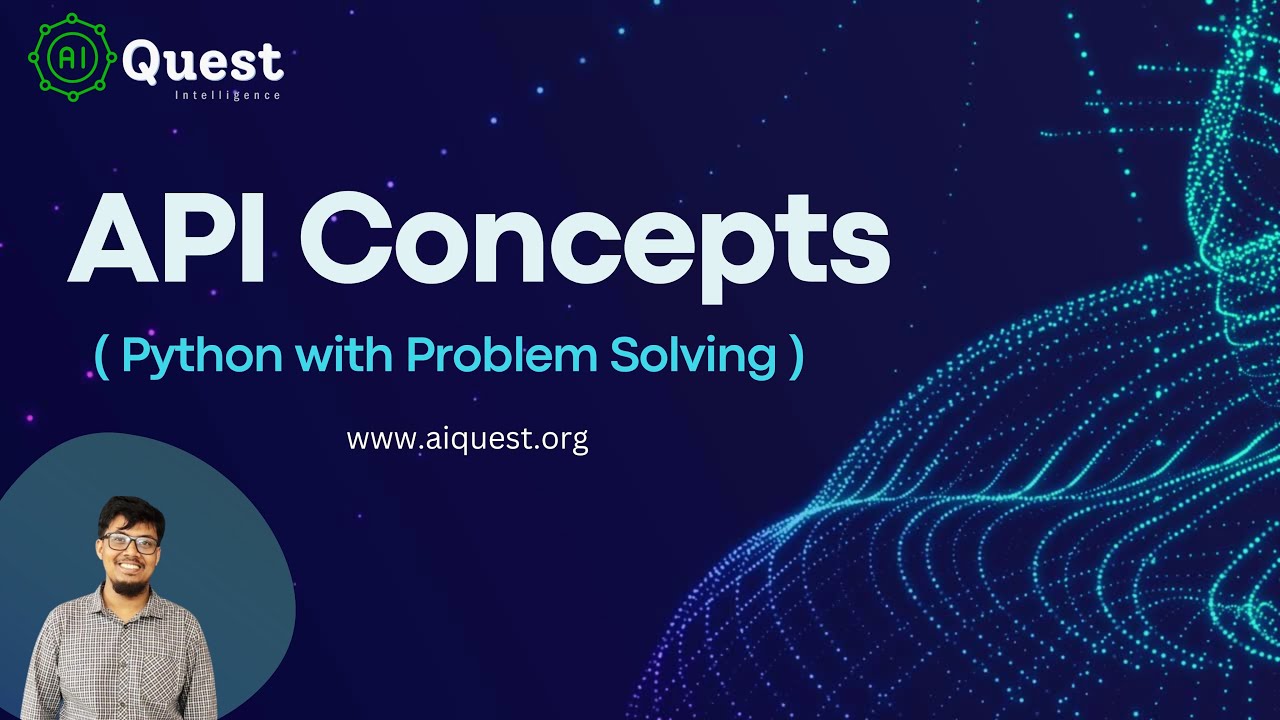 AI Quest
Intelligence

API Concepts

( Python with Problem Solving )

www.aiquest.org